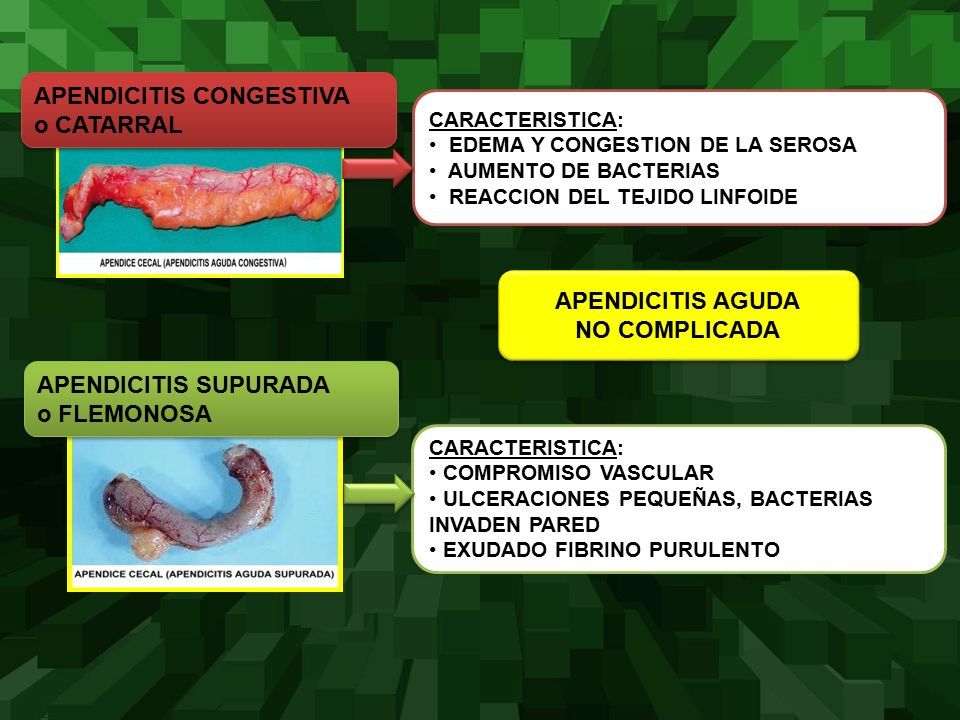 APENDICITIS CONGESTIVA o CATARRAL

APENDICE CECAL (APENDICITIS AGUDA CONGESTIVA)

CARACTERISTICA:
• EDEMA Y CONGESTION DE LA SEROSA
• AUMENTO DE BACTERIAS
• REACCION DEL TEJIDO LINFOIDE

APENDICITIS AGUDA
NO COMPLICADA

APENDICITIS SUPURADA o FLEMONOSA

APENDICE CECAL (APENDICITIS AGUDA SUPURADA)

CARACTERISTICA:
• COMPROMISO VASCULAR
• ULCERACIONES PEQUEÑAS, BACTERIAS INVADEN PARED
• EXUDADO FIBRINO PURULENTO